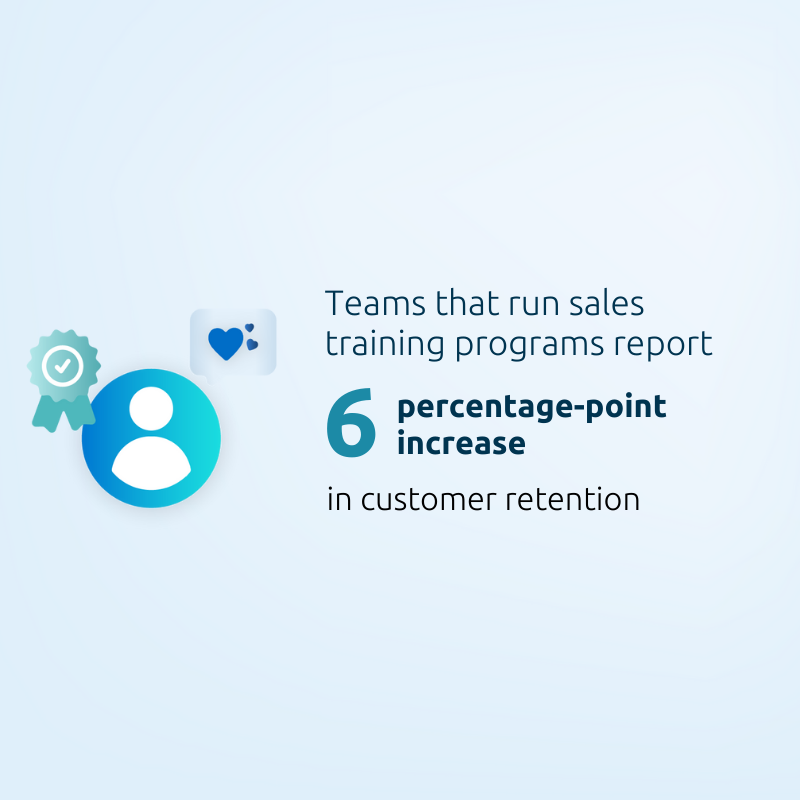 Teams that run sales training programs report

6 percentage-point increase

in customer retention